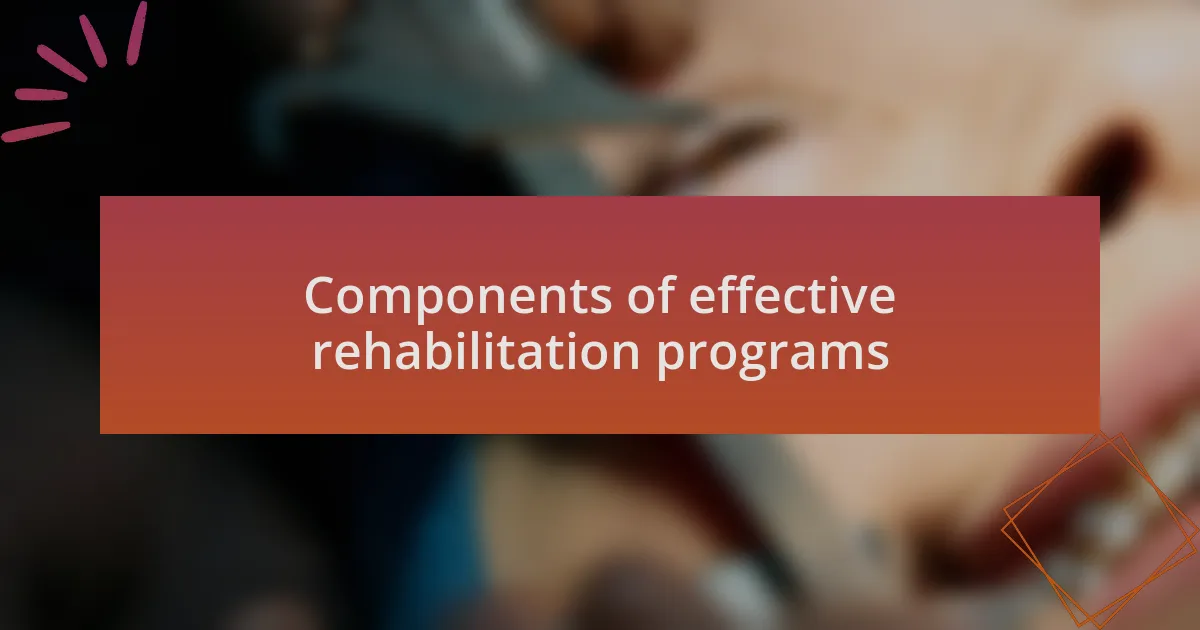 Components of effective rehabilitation programs